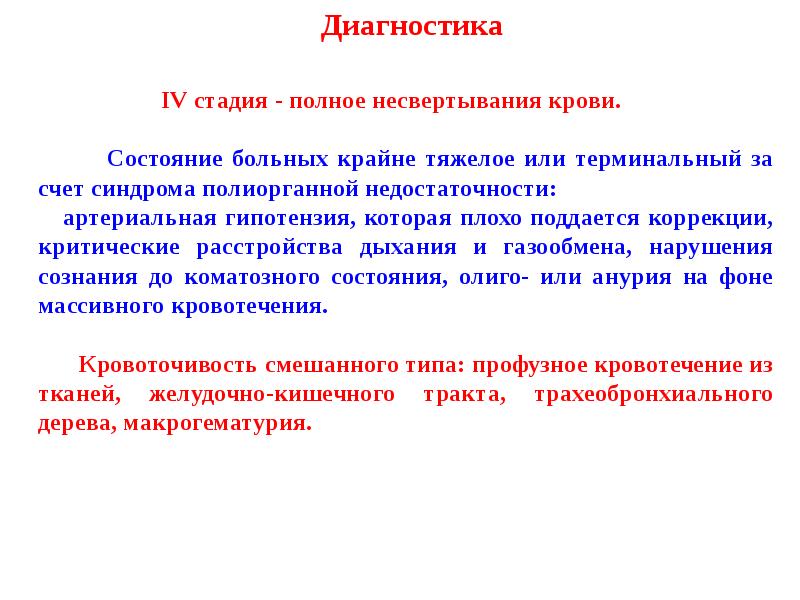 Диагностика

IV стадия - полное несвертывания крови.

Состояние больных крайне тяжелое или терминальный за счет синдрома полиорганной недостаточности:
артериальная гипотензия, которая плохо поддается коррекции, критические расстройства дыхания и газообмена, нарушения сознания до коматозного состояния, олиго- или анурия на фоне массивного кровотечения.

Кровоточивость смешанного типа: профузное кровотечение из тканей, желудочно-кишечного тракта, трахеобронхиального дерева, макрогематурия.